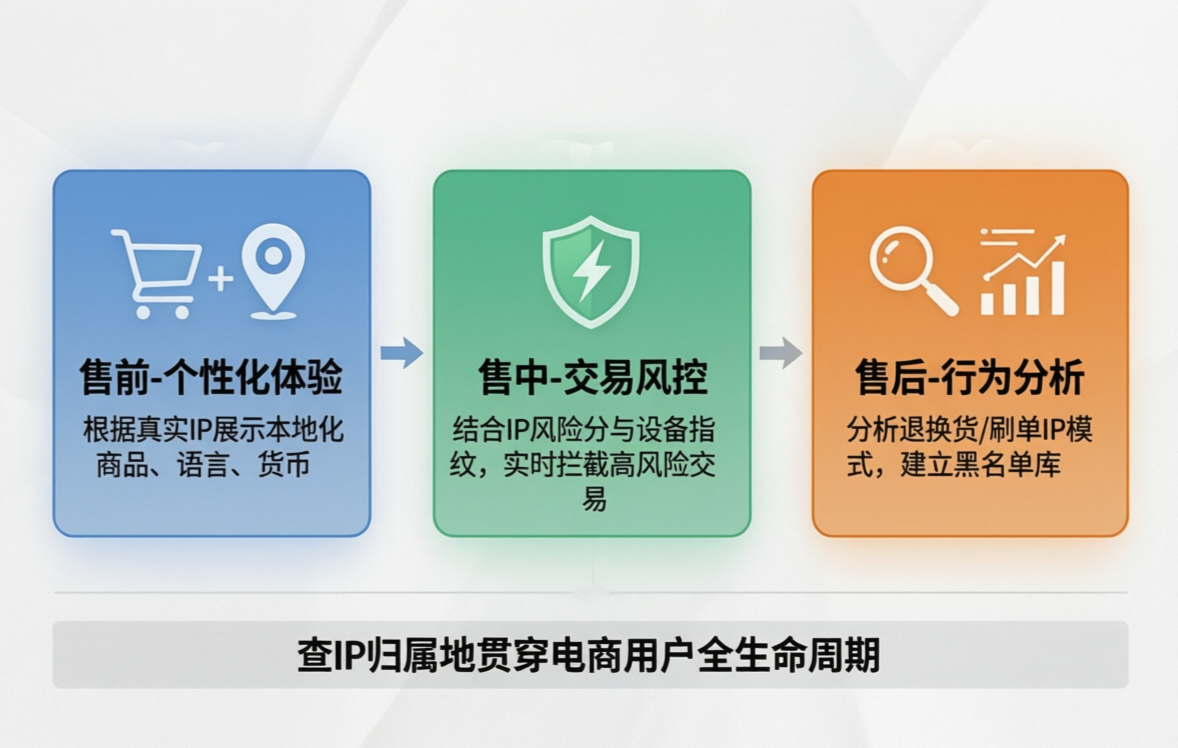 售前-个性化体验

根据真实IP展示本地化商品、语言、货币

售中-交易风控

结合IP风险分与设备指纹，实时拦截高风险交易

售后-行为分析

分析退换货/刷单IP模式，建立黑名单库

查IP归属地贯穿电商用户全生命周期